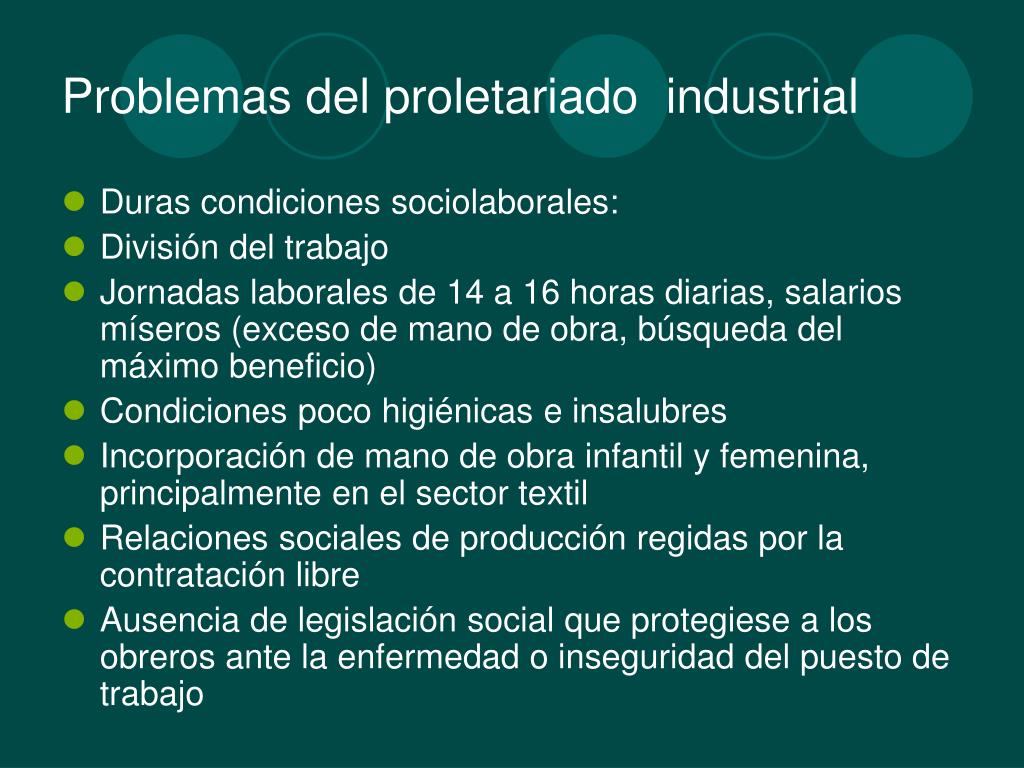 Problemas del proletariado industrial

- Duras condiciones sociolaborales:
- División del trabajo
- Jornadas laborales de 14 a 16 horas diarias, salarios míseros (exceso de mano de obra, búsqueda del máximo beneficio)
- Condiciones poco higiénicas e insalubres
- Incorporación de mano de obra infantil y femenina, principalmente en el sector textil
- Relaciones sociales de producción regidas por la contratación libre
- Ausencia de legislación social que protegiese a los obreros ante la enfermedad o inseguridad del puesto de trabajo